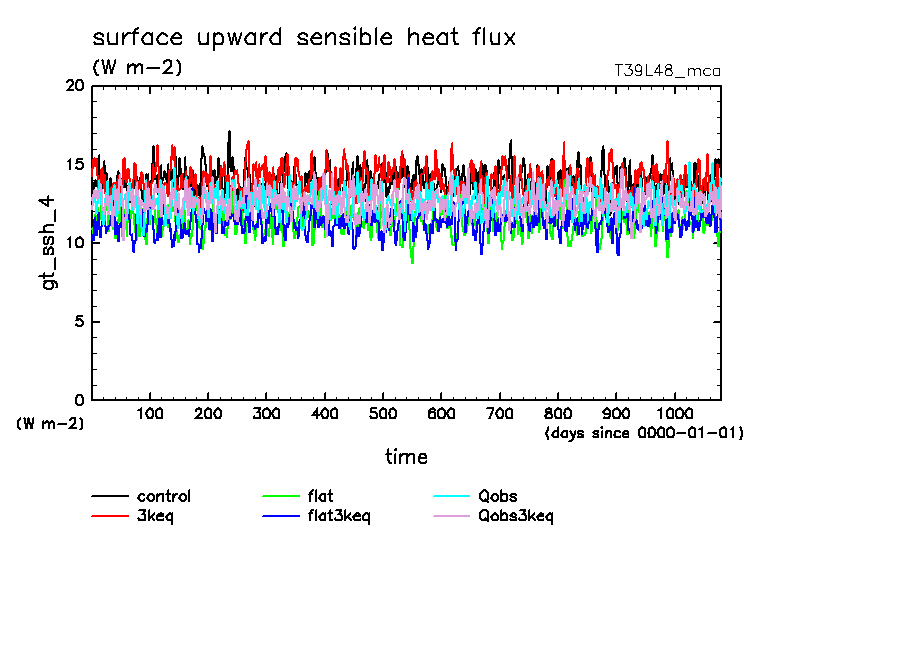 surface upward sensible heat flux
(W m-2)
T39L48_mca

gt_ssh_4

20
15
10
5
0
(W m-2)

100 200 300 400 500 600 700 800 900 1000
(days since 0000-01-01)

time

control
3keq
flat
flat3keq
Qobs
Qobs3keq